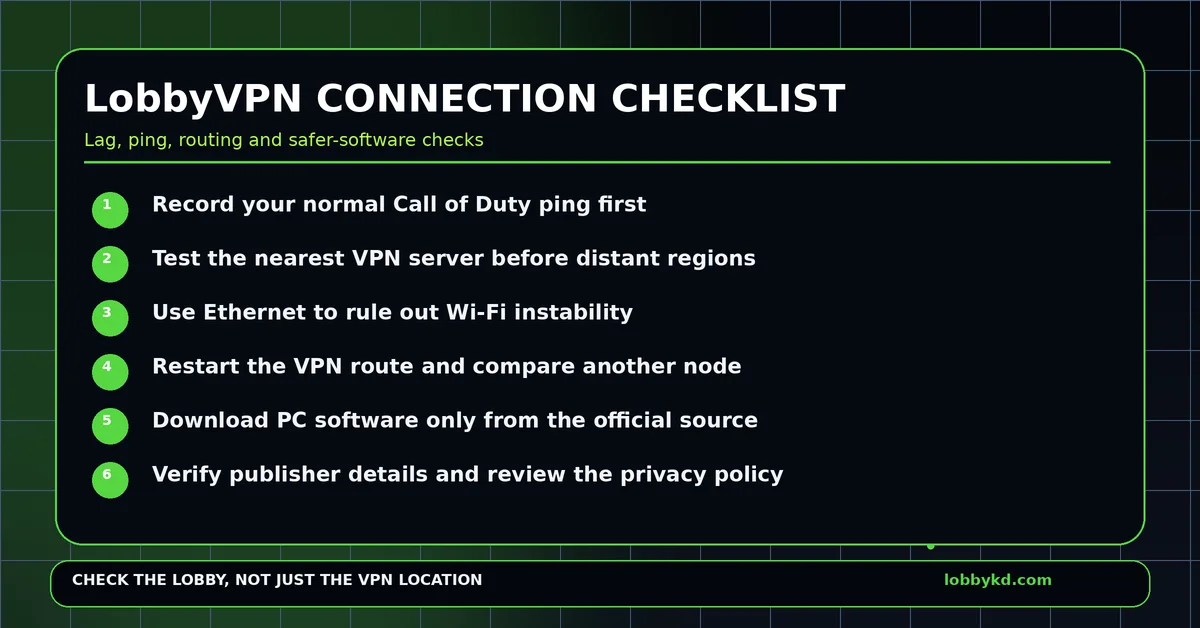 LobbyVPN CONNECTION CHECKLIST

Lag, ping, routing and safer-software checks

1 Record your normal Call of Duty ping first

2 Test the nearest VPN server before distant regions

3 Use Ethernet to rule out Wi-Fi instability

4 Restart the VPN route and compare another node

5 Download PC software only from the official source

6 Verify publisher details and review the privacy policy

CHECK THE LOBBY, NOT JUST THE VPN LOCATION

lobbykd.com